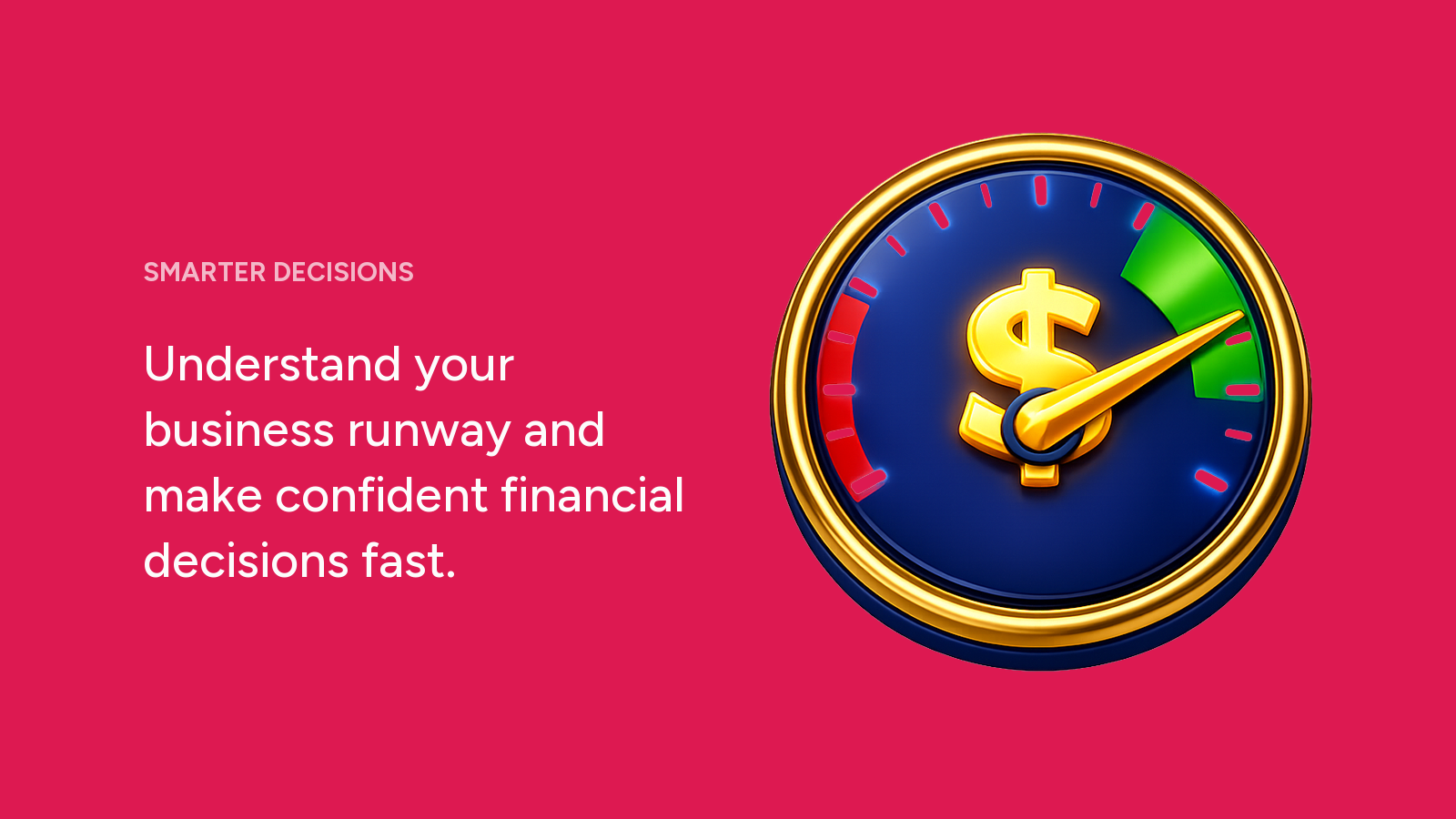 SMARTER DECISIONS

Understand your business runway and make confident financial decisions fast.

$